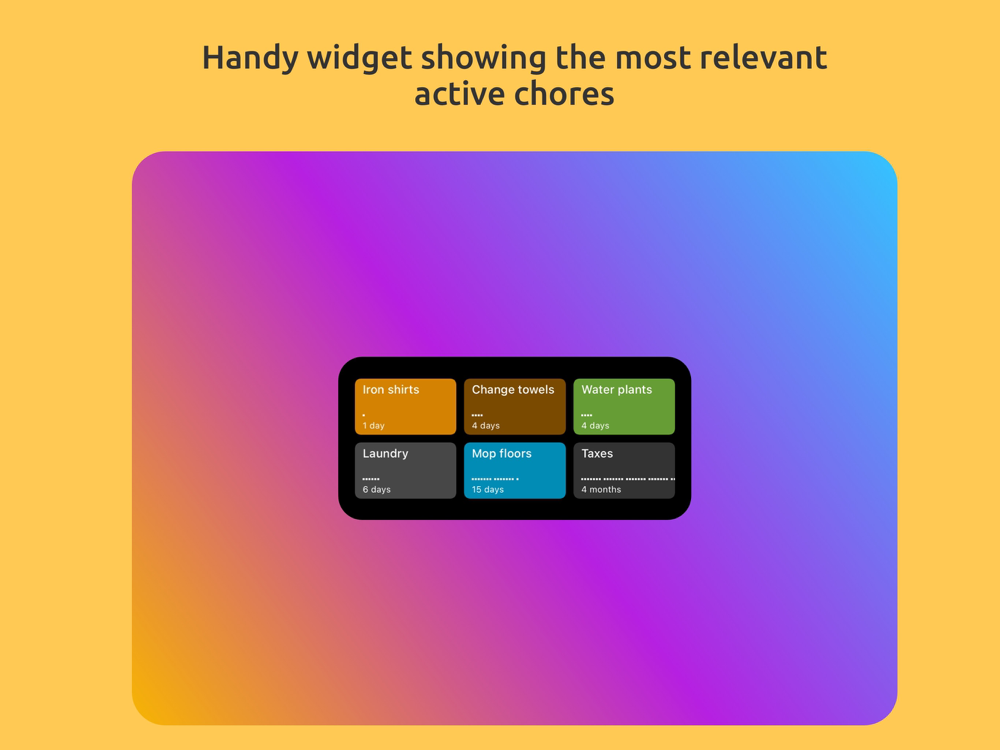 Handy widget showing the most relevant active chores

Iron shirts
1 day

Change towels
4 days

Water plants
4 days

Laundry
6 days

Mop floors
15 days

Taxes
4 months